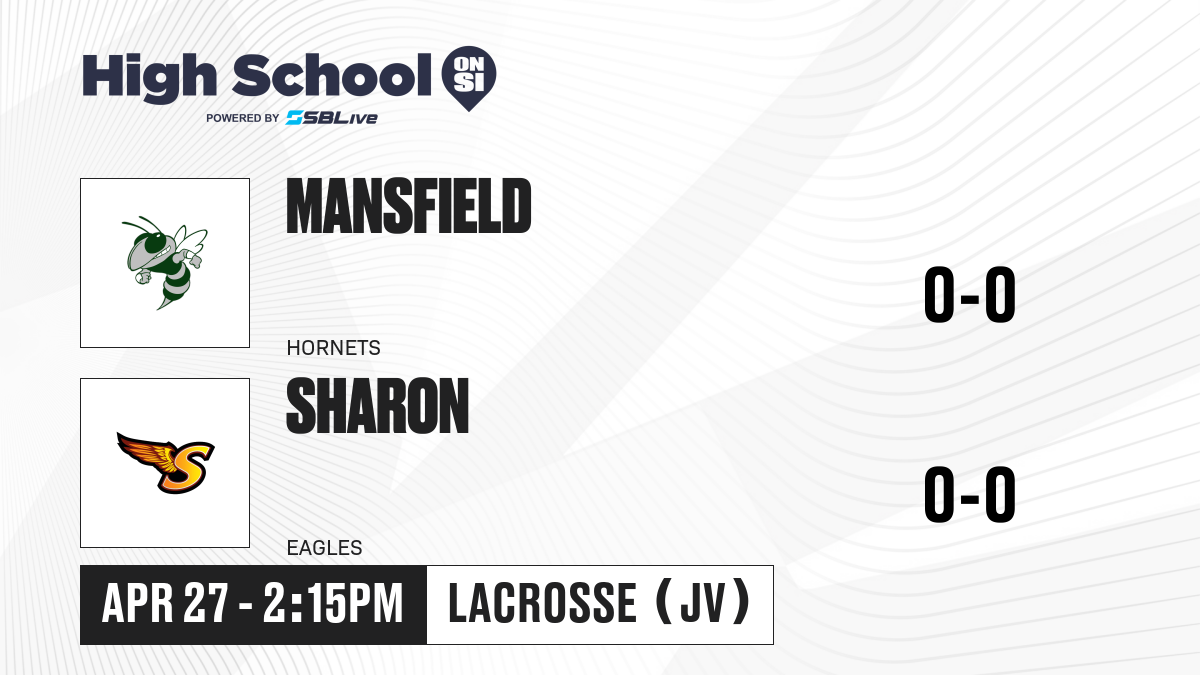 High School ON SI
POWERED BY SBLive

MANSFIELD
HORNETS
0-0

SHARON
EAGLES
0-0

APR 27 - 2:15PM
LACROSSE (JV)